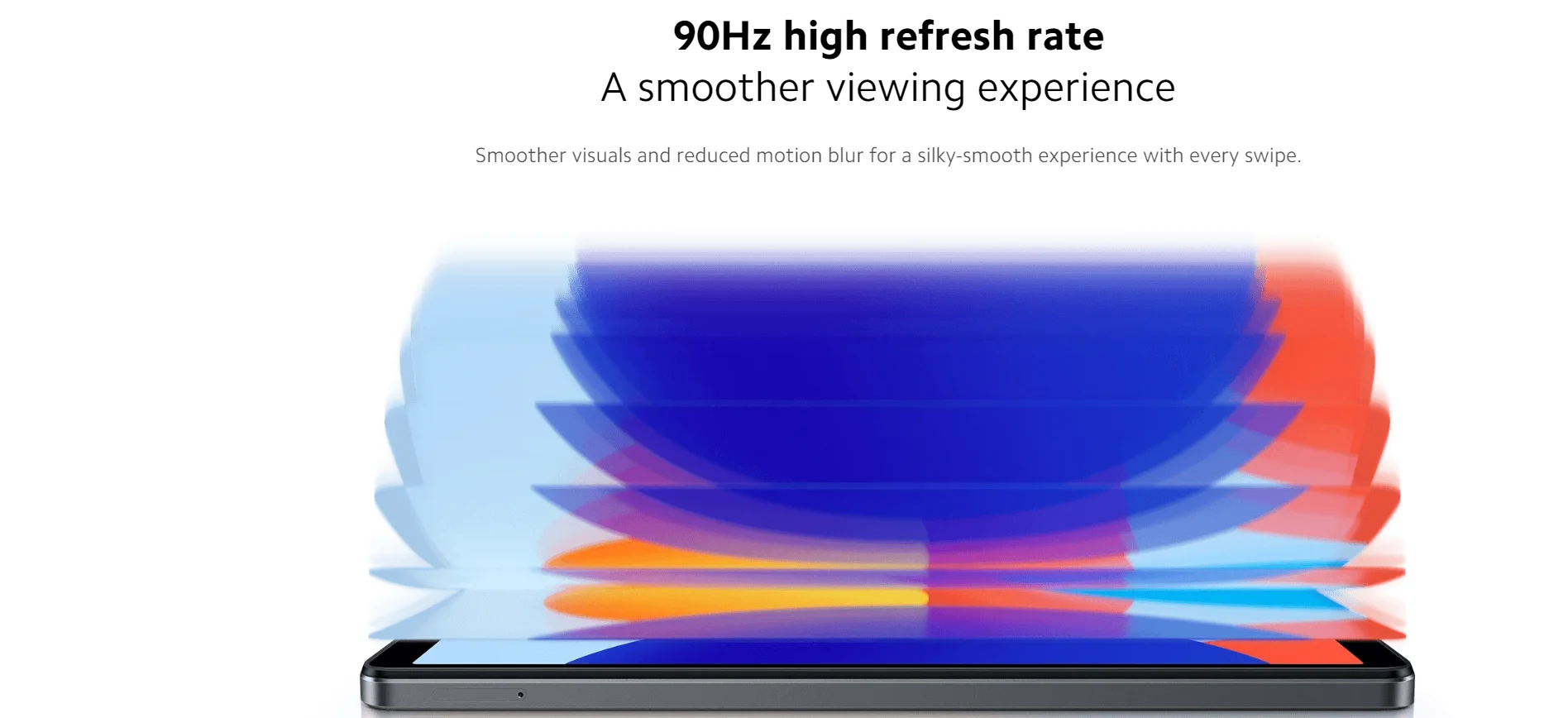 90Hz high refresh rate
A smoother viewing experience

Smoother visuals and reduced motion blur for a silky-smooth experience with every swipe.